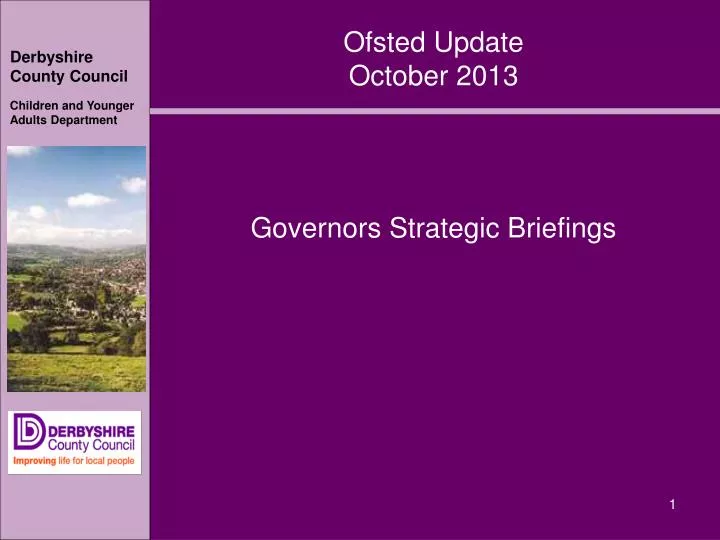 Derbyshire County Council

Children and Younger Adults Department

DERBYSHIRE County Council
Improving life for local people

Ofsted Update
October 2013

Governors Strategic Briefings

1